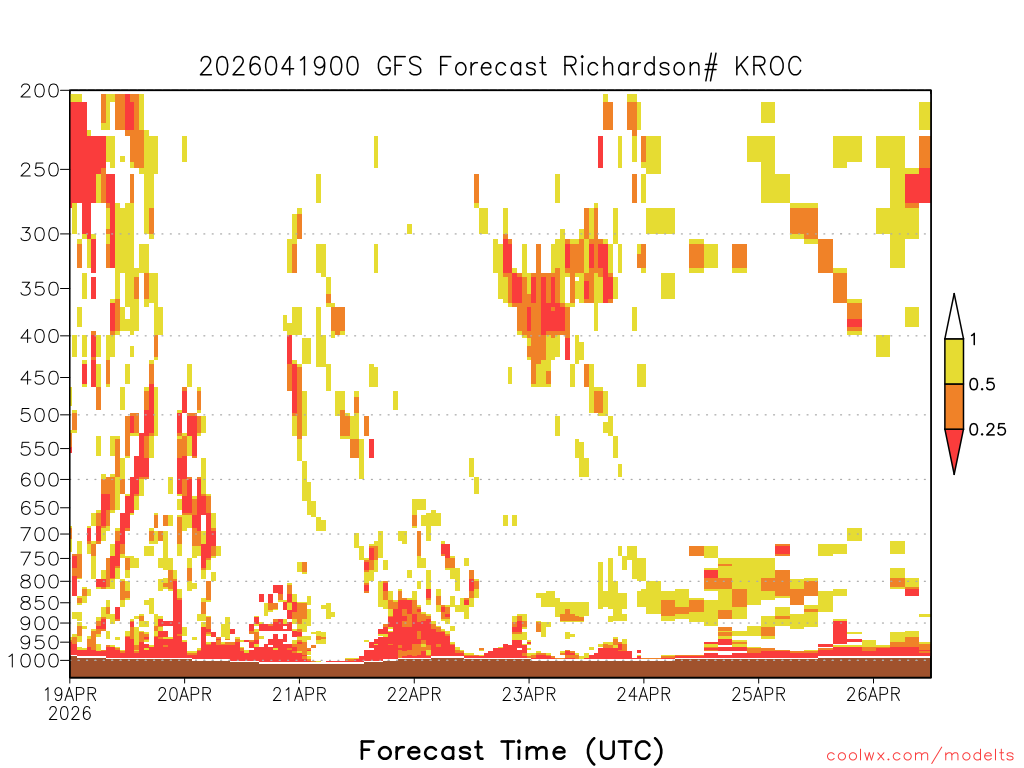 2026041900 GFS Forecast Richardson# KROC

200
250
300
350
400
450
500
550
600
650
700
750
800
850
900
950
1000

1
0.5
0.25

19APR
2026
20APR
21APR
22APR
23APR
24APR
25APR
26APR

Forecast Time (UTC)

coolwx.com/modelts